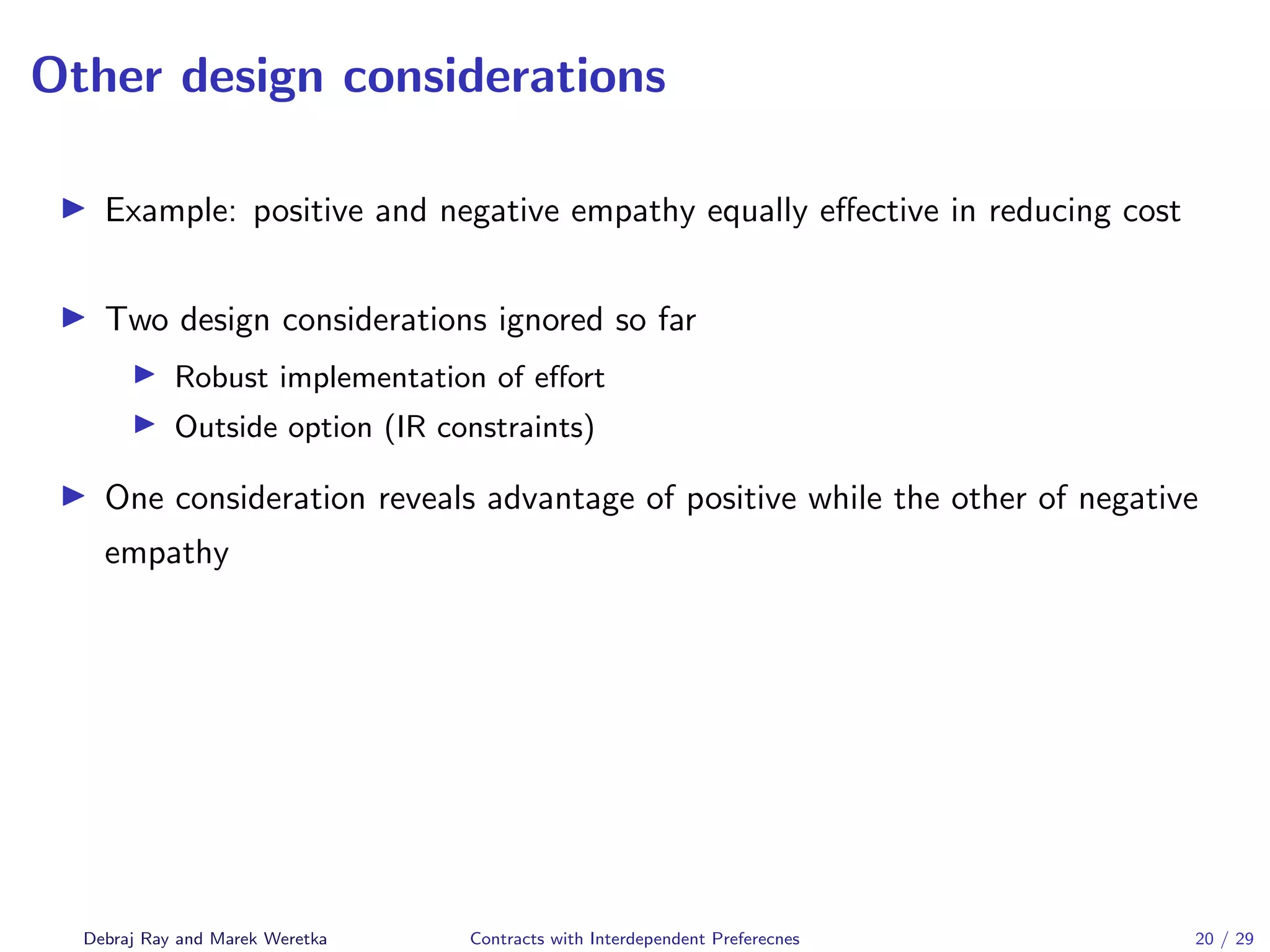 Other design considerations

▶ Example: positive and negative empathy equally effective in reducing cost

▶ Two design considerations ignored so far
▶ Robust implementation of effort
▶ Outside option (IR constraints)

▶ One consideration reveals advantage of positive while the other of negative empathy

Debraj Ray and Marek Weretka
Contracts with Interdependent Preferecnes
20 / 29